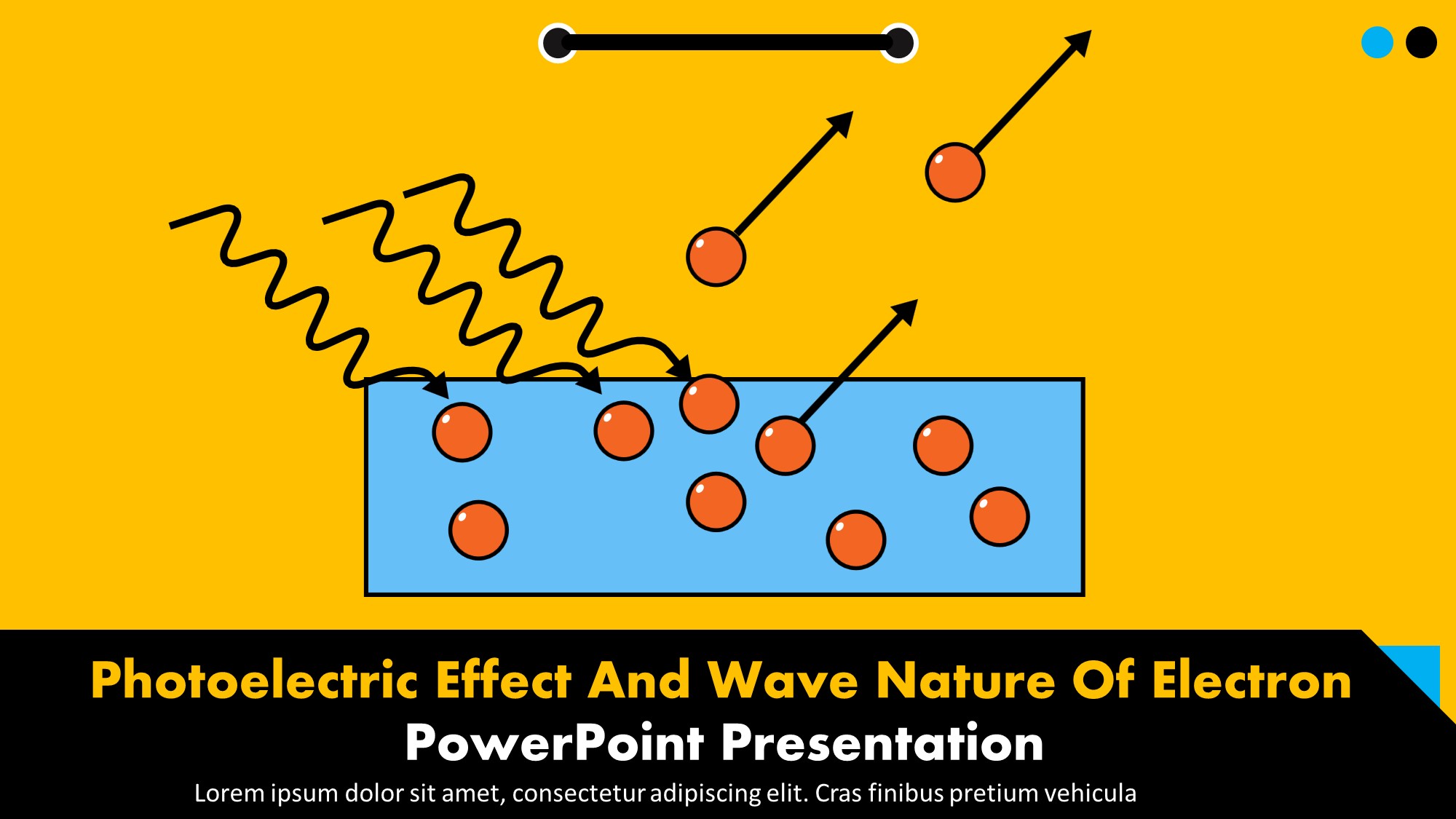 Photoelectric Effect And Wave Nature Of Electron
PowerPoint Presentation

Lorem ipsum dolor sit amet, consectetur adipiscing elit. Cras finibus pretium vehicula